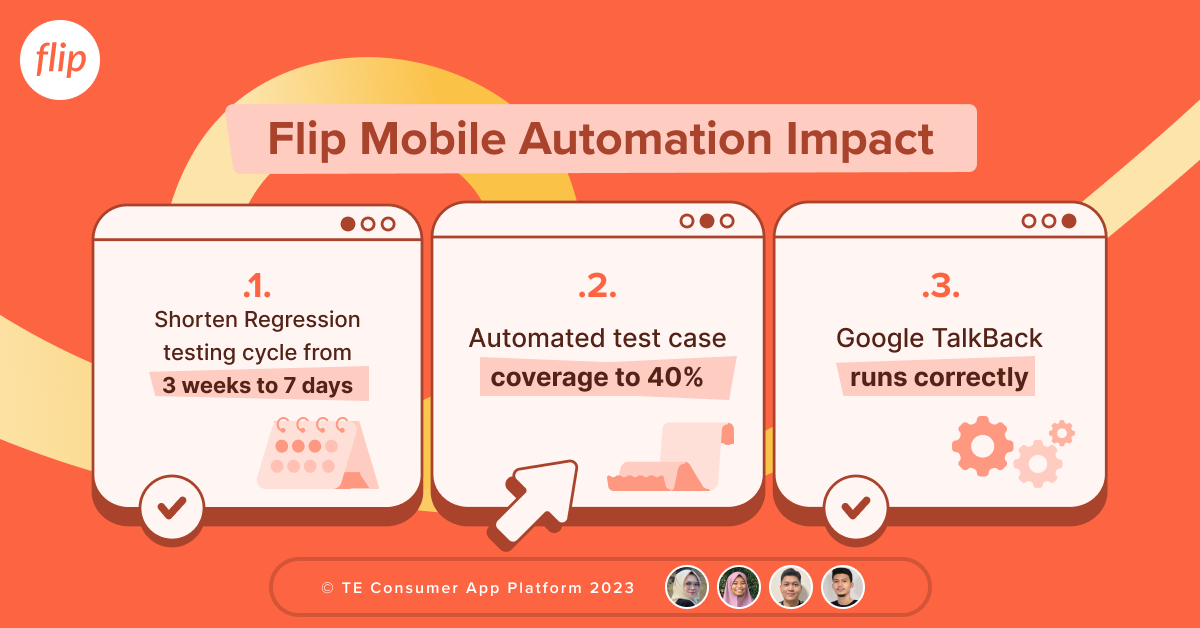 flip

Flip Mobile Automation Impact

.1.
Shorten Regression testing cycle from 3 weeks to 7 days

.2.
Automated test case coverage to 40%

.3.
Google TalkBack runs correctly

© TE Consumer App Platform 2023